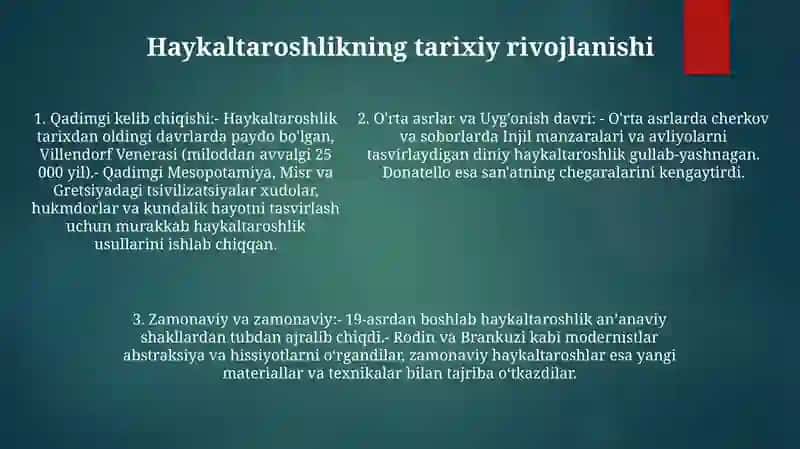 Haykaltaroshlikning tarixiy rivojlanishi

1. Qadimgi kelib chiqishi:- Haykaltaroshlik tarixdan oldingi davrlarda paydo bo'lgan, Villendorf Venerasi (miloddan avvalgi 25 000 yil).- Qadimgi Mesopotamiya, Misr va Gretsiyadagi tsivilizatsiyalar xudolar, hukmdorlar va kundalik hayotni tasvirlash uchun murakkab haykaltaroshlik usullarini ishlab chiqqan.

2. O'rta asrlar va Uyg'onish davri: - O'rta asrlarda cherkov va soborlarda Injil manzaralari va avliyolarni tasvirlaydigan diniy haykaltaroshlik gullab-yashnagan. Donatello esa san'atning chegaralarini kengaytirdi.

3. Zamonaviy va zamonaviy:- 19-asrdan boshlab haykaltaroshlik an'anaviy shakllardan tubdan ajralib chiqdi.- Rodin va Brankuzi kabi modernistlar abstraksiya va hissiyotlarni o'rgandilar, zamonaviy haykaltaroshlar esa yangi materiallar va texnikalar bilan tajriba o'tkazdilar.